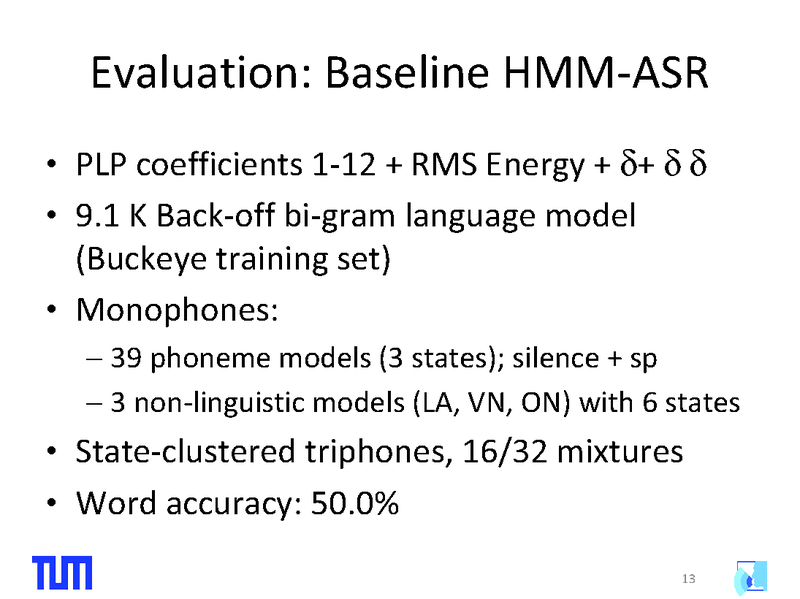 Evaluation: Baseline HMM-ASR

• PLP coefficients 1-12 + RMS Energy + $\delta$+ $\delta\,\delta$
• 9.1 K Back-off bi-gram language model (Buckeye training set)
• Monophones:
– 39 phoneme models (3 states); silence + sp
– 3 non-linguistic models (LA, VN, ON) with 6 states
• State-clustered triphones, 16/32 mixtures
• Word accuracy: 50.0%

TUM

13